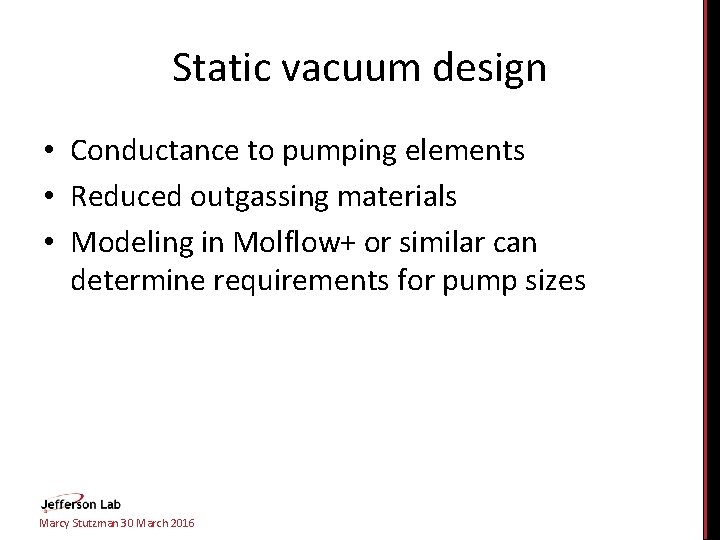 Static vacuum design

• Conductance to pumping elements
• Reduced outgassing materials
• Modeling in Molflow+ or similar can determine requirements for pump sizes

Jefferson Lab
Marcy Stutzman 30 March 2016